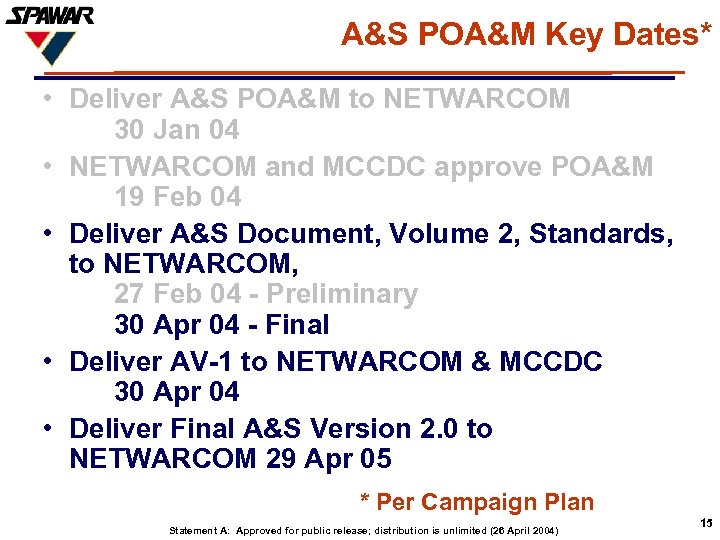 SPAWAR

A&S POA&M Key Dates*

• Deliver A&S POA&M to NETWARCOM
30 Jan 04

• NETWARCOM and MCCDC approve POA&M
19 Feb 04

• Deliver A&S Document, Volume 2, Standards, to NETWARCOM,
27 Feb 04 - Preliminary
30 Apr 04 - Final

• Deliver AV-1 to NETWARCOM & MCCDC
30 Apr 04

• Deliver Final A&S Version 2.0 to NETWARCOM 29 Apr 05

* Per Campaign Plan

Statement A: Approved for public release; distribution is unlimited (26 April 2004)

15